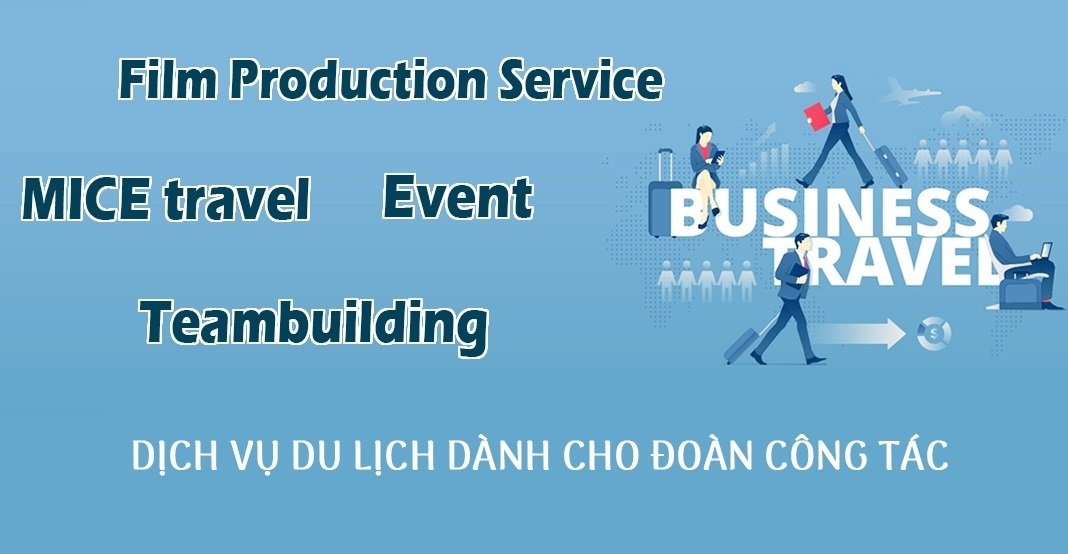 Film Production Service

MICE travel

Event

Teambuilding

BUSINESS TRAVEL

DỊCH VỤ DU LỊCH DÀNH CHO ĐOÀN CÔNG TÁC